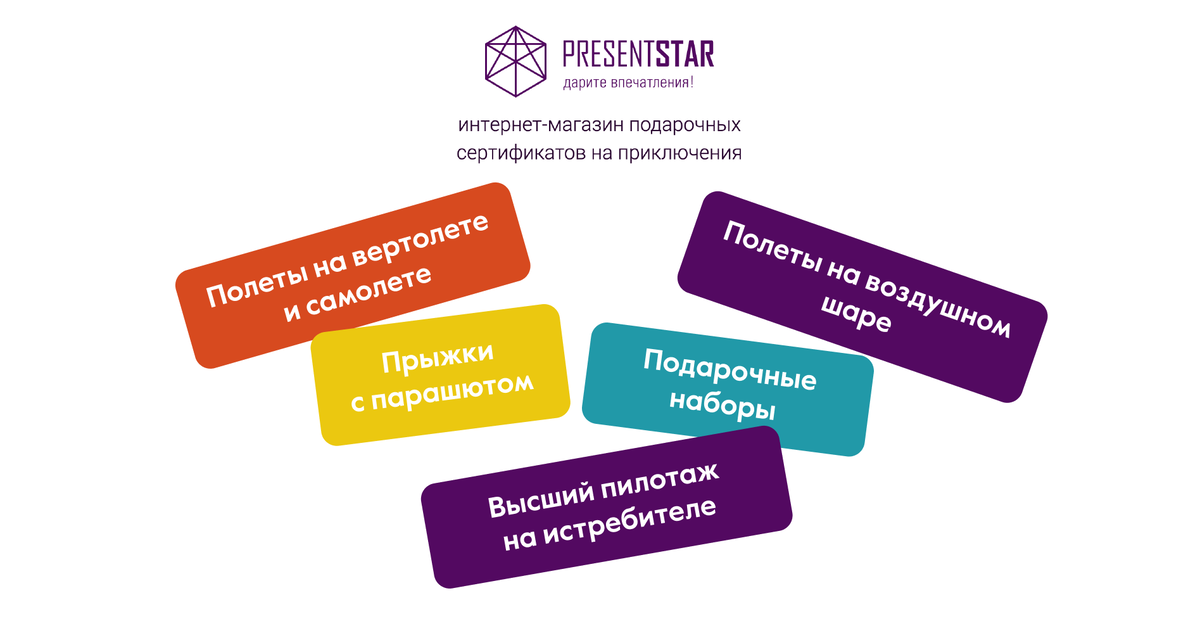 PRESENTSTAR
дарите впечатления!

интернет-магазин подарочных сертификатов на приключения

Полеты на вертолете и самолете

Полеты на воздушном шаре

Прыжки с парашютом

Подарочные наборы

Высший пилотаж на истребителе